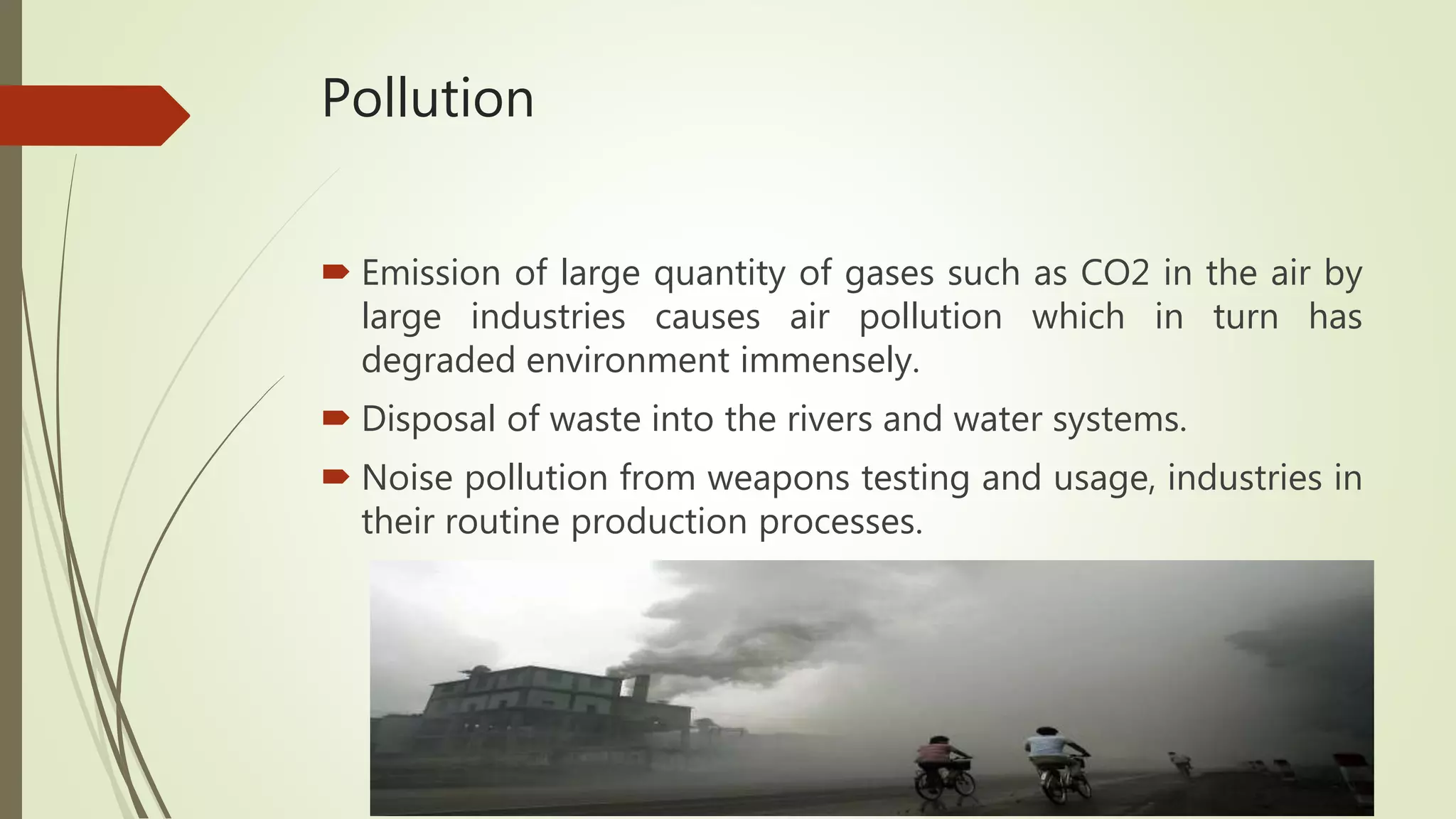 Pollution

Emission of large quantity of gases such as CO2 in the air by large industries causes air pollution which in turn has degraded environment immensely.

Disposal of waste into the rivers and water systems.

Noise pollution from weapons testing and usage, industries in their routine production processes.